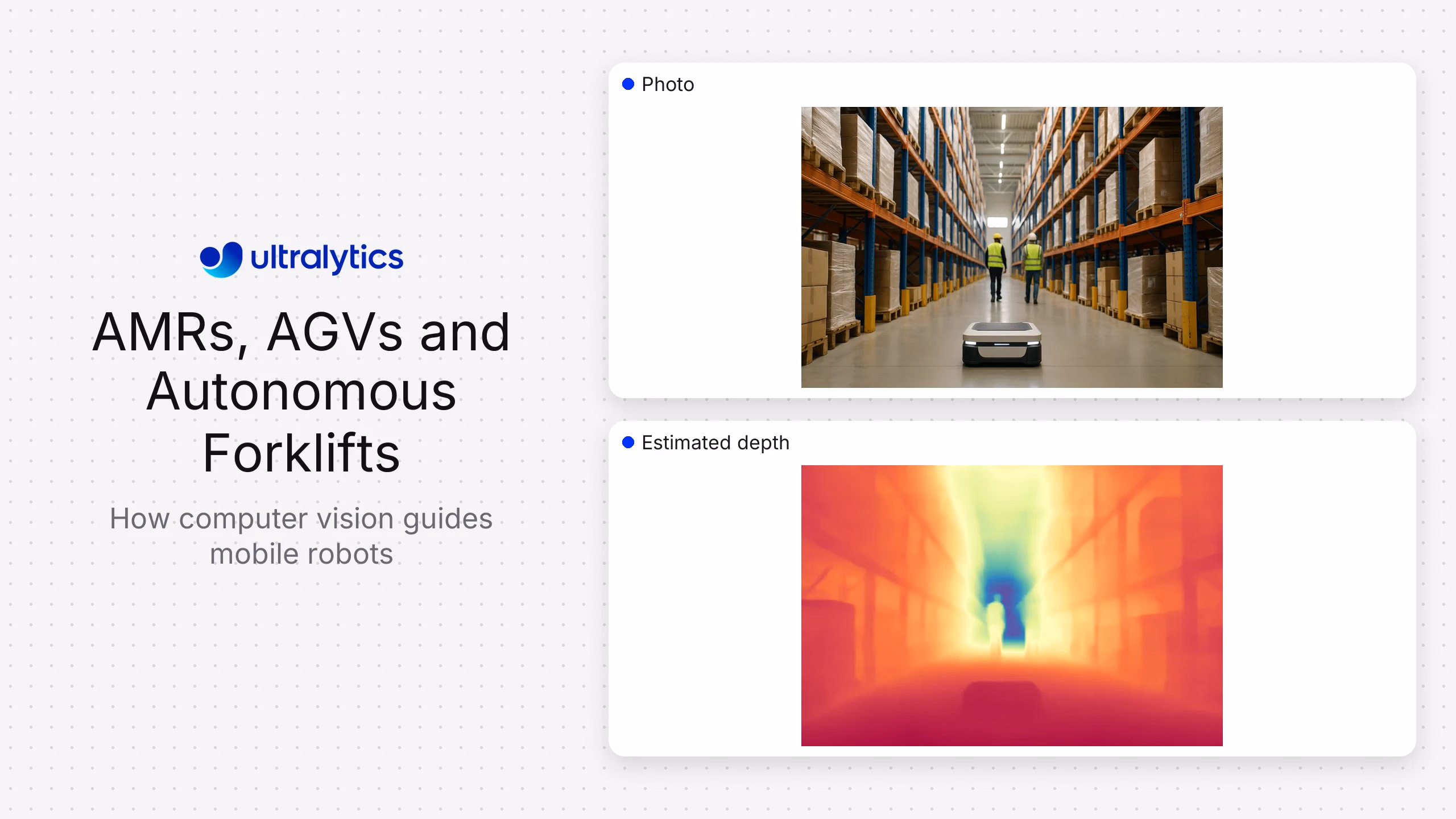 ultralytics

AMRs, AGVs and Autonomous Forklifts

How computer vision guides mobile robots

• Photo

• Estimated depth